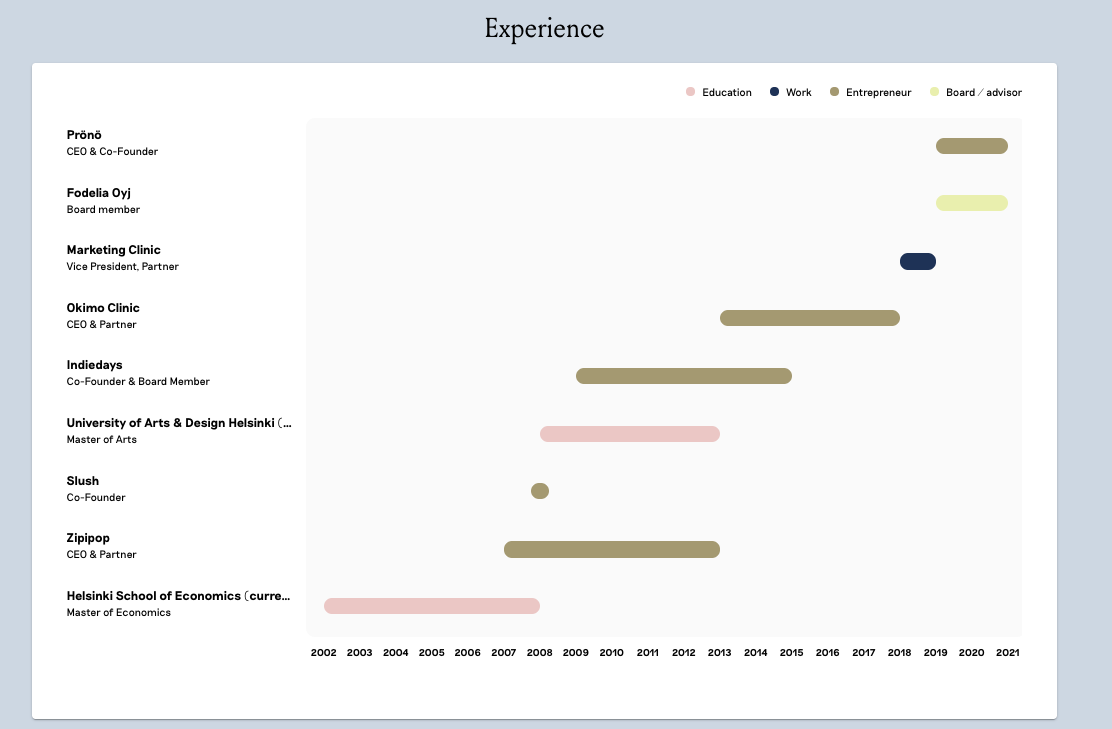 Experience

Education Work Entrepreneur Board / advisor

Prönö
CEO & Co-Founder

Fodelia Oyj
Board member

Marketing Clinic
Vice President, Partner

Okimo Clinic
CEO & Partner

Indiedays
Co-Founder & Board Member

University of Arts & Design Helsinki (...
Master of Arts

Slush
Co-Founder

Zipipop
CEO & Partner

Helsinki School of Economics (curre...
Master of Economics

2002 2003 2004 2005 2006 2007 2008 2009 2010 2011 2012 2013 2014 2015 2016 2017 2018 2019 2020 2021